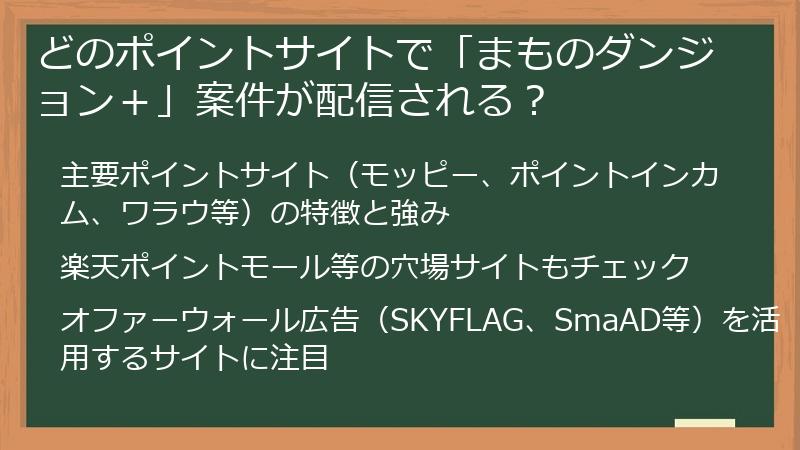 どのポイントサイトで「まものダンジョン+」案件が配信される？

主要ポイントサイト（モッピー、ポイントインカム、ワラウ等）の特徴と強み

楽天ポイントモール等の穴場サイトもチェック

オファーウォール広告（SKYFLAG、SmaAD等）を活用するサイトに注目